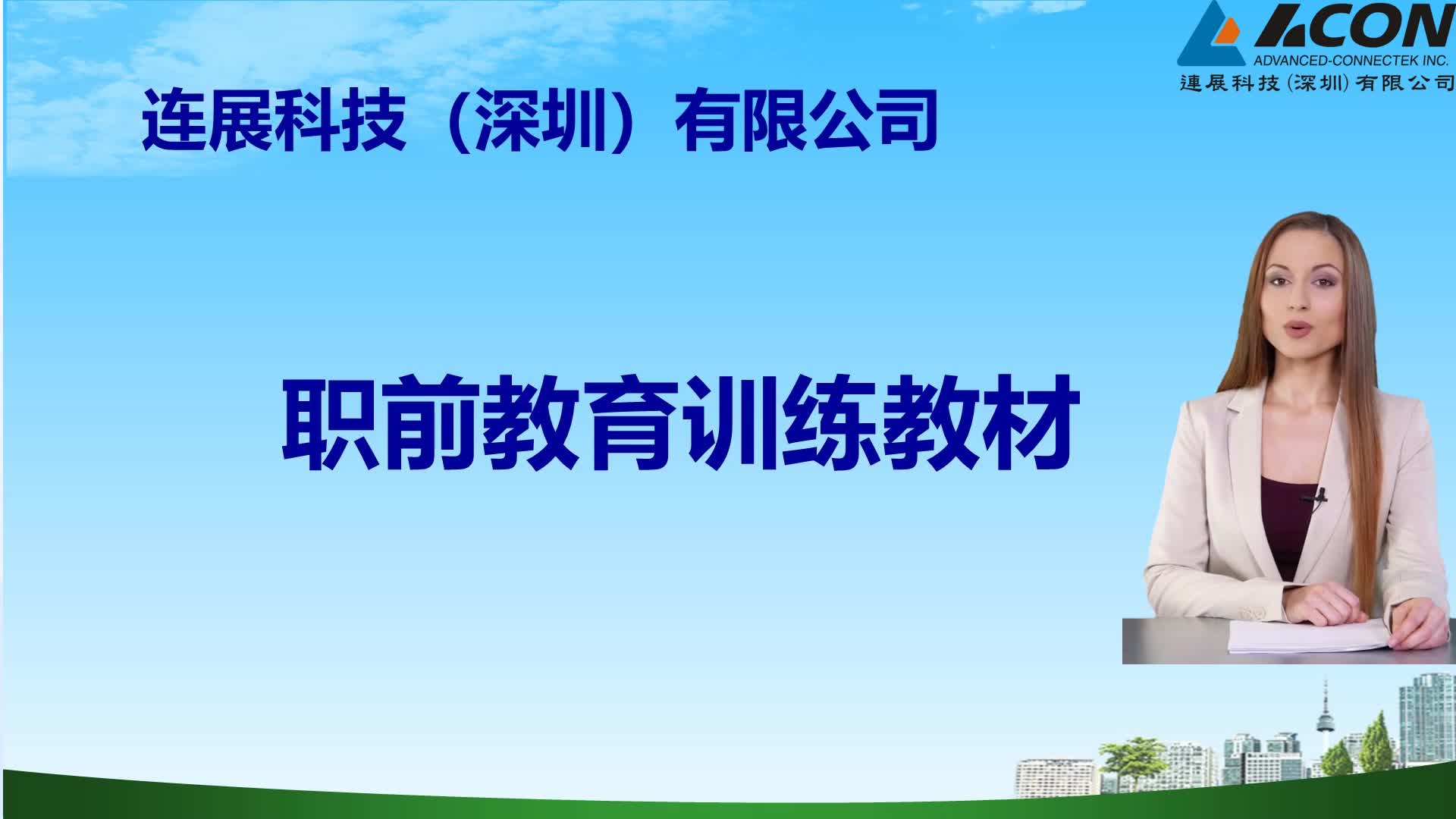 ACON
ADVANCED-CONNECTEK INC.
連展科技(深圳)有限公司

连展科技（深圳）有限公司

职前教育训练教材